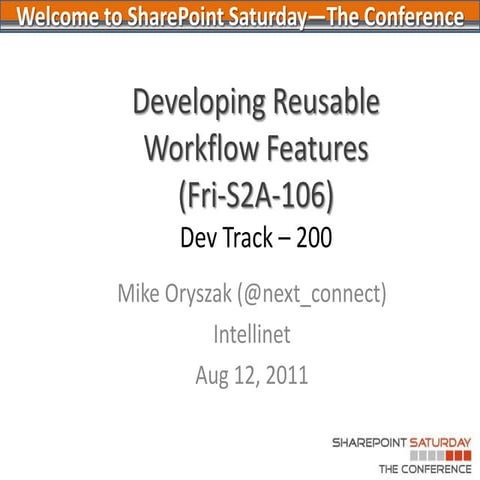 Welcome to SharePoint Saturday—The Conference

Developing Reusable Workflow Features (Fri-S2A-106)

Dev Track – 200

Mike Oryszak (@next_connect)

Intellinet

Aug 12, 2011

SHAREPOINT SATURDAY
THE CONFERENCE